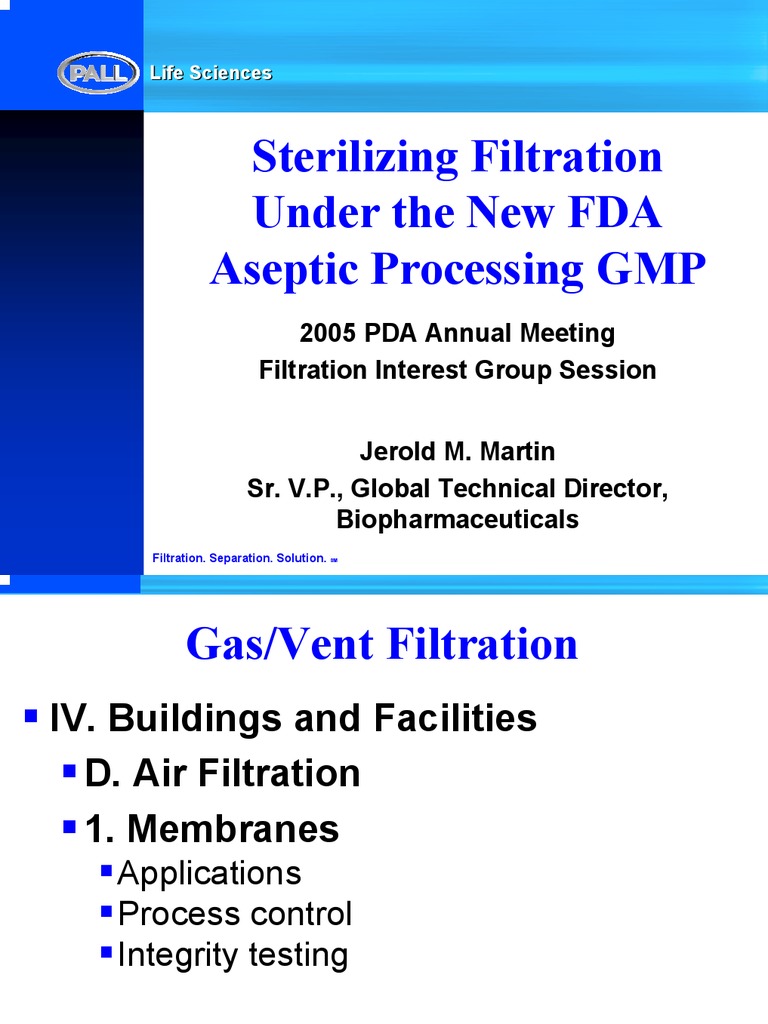 PALL Life Sciences

Sterilizing Filtration Under the New FDA Aseptic Processing GMP

2005 PDA Annual Meeting
Filtration Interest Group Session

Jerold M. Martin
Sr. V.P., Global Technical Director, Biopharmaceuticals

Filtration. Separation. Solution. SM

Gas/Vent Filtration

▪ IV. Buildings and Facilities
▪ D. Air Filtration
▪ 1. Membranes
▪ Applications
▪ Process control
▪ Integrity testing